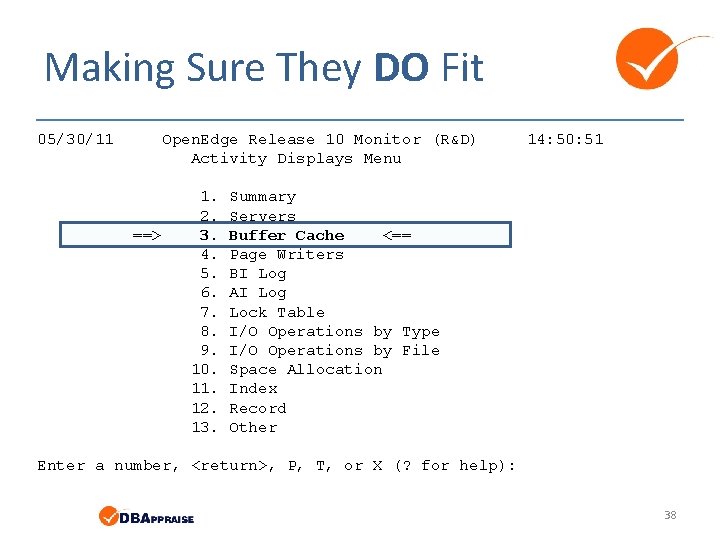 Making Sure They DO Fit

05/30/11     OpenEdge Release 10 Monitor (R&D)     14:50:51
Activity Displays Menu

1. Summary
2. Servers
==> 3. Buffer Cache <==
4. Page Writers
5. BI Log
6. AI Log
7. Lock Table
8. I/O Operations by Type
9. I/O Operations by File
10. Space Allocation
11. Index
12. Record
13. Other

Enter a number, <return>, P, T, or X (? for help):

DBAPPRAISE

38